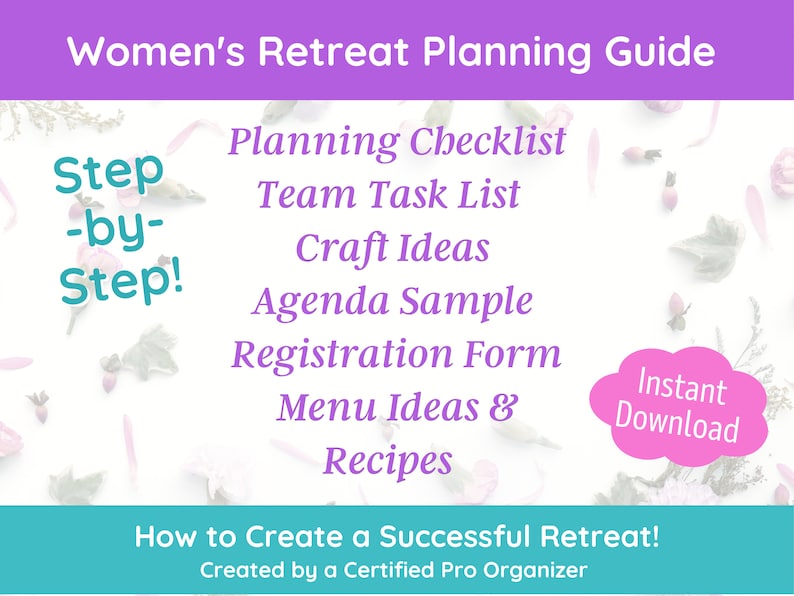 Women's Retreat Planning Guide

Step -by- Step!

Planning Checklist
Team Task List
Craft Ideas
Agenda Sample
Registration Form
Menu Ideas & Recipes

Instant Download

How to Create a Successful Retreat!
Created by a Certified Pro Organizer